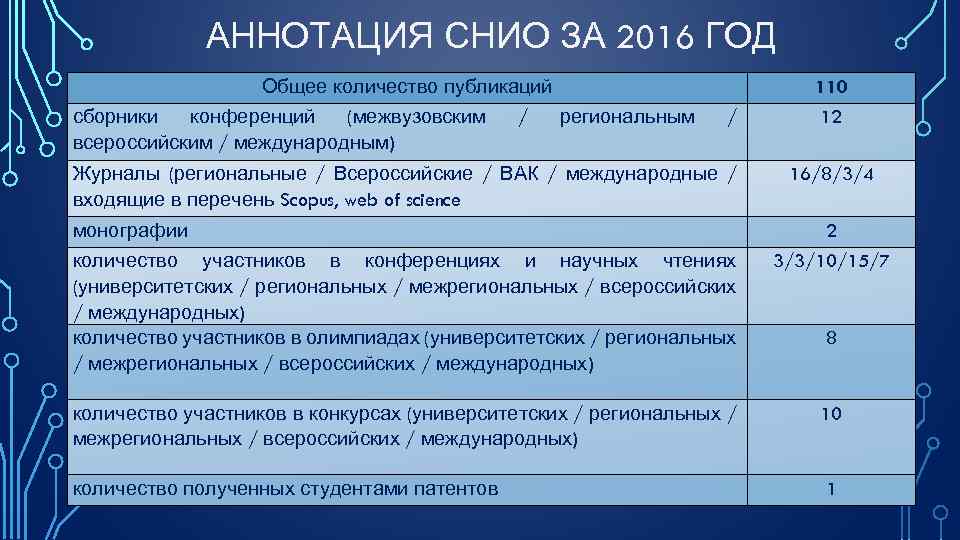 АННОТАЦИЯ СНИО ЗА 2016 ГОД

| Общее количество публикаций | 110 |
|---|---|
| сборники конференций (межвузовским / региональным / всероссийским / международным) | 12 |
| Журналы (региональные / Всероссийские / ВАК / международные / входящие в перечень Scopus, web of science | 16/8/3/4 |
| монографии | 2 |
| количество участников в конференциях и научных чтениях (университетских / региональных / межрегиональных / всероссийских / международных) | 3/3/10/15/7 |
| количество участников в олимпиадах (университетских / региональных / межрегиональных / всероссийских / международных) | 8 |
| количество участников в конкурсах (университетских / региональных / межрегиональных / всероссийских / международных) | 10 |
| количество полученных студентами патентов | 1 |